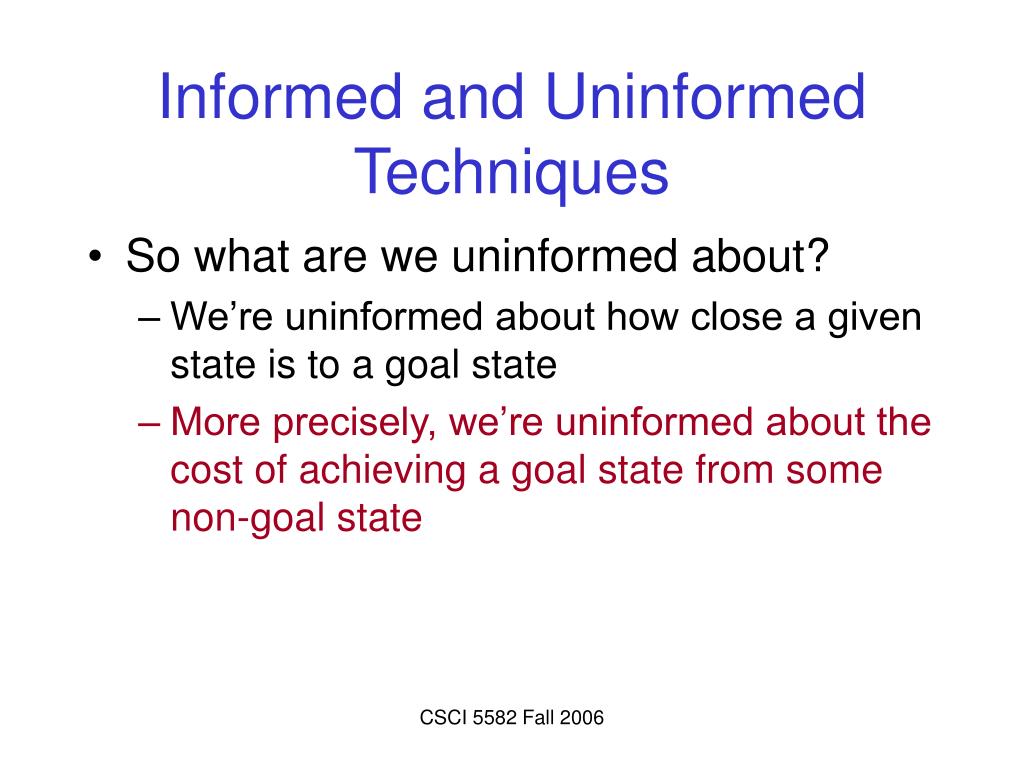 Informed and Uninformed Techniques

• So what are we uninformed about?
– We're uninformed about how close a given state is to a goal state
– More precisely, we're uninformed about the cost of achieving a goal state from some non-goal state

CSCI 5582 Fall 2006